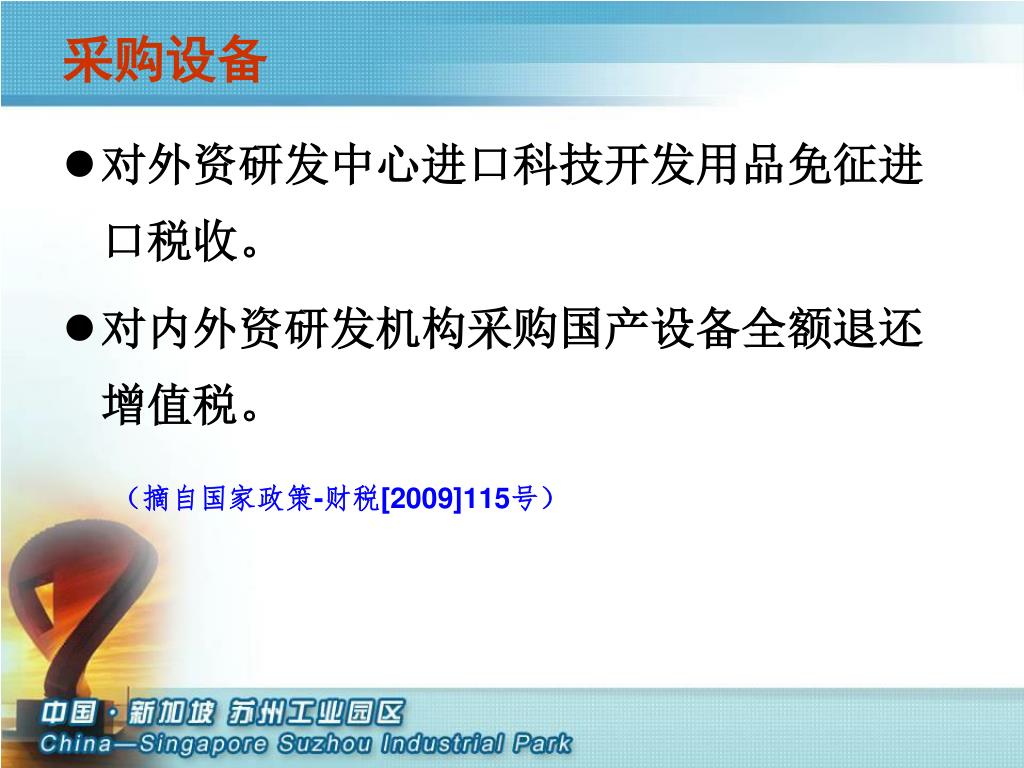 采购设备

●对外资研发中心进口科技开发用品免征进口税收。

●对内外资研发机构采购国产设备全额退还增值税。

（摘自国家政策-财税[2009]115号）

中国·新加坡 苏州工业园区
China—Singapore Suzhou Industrial Park